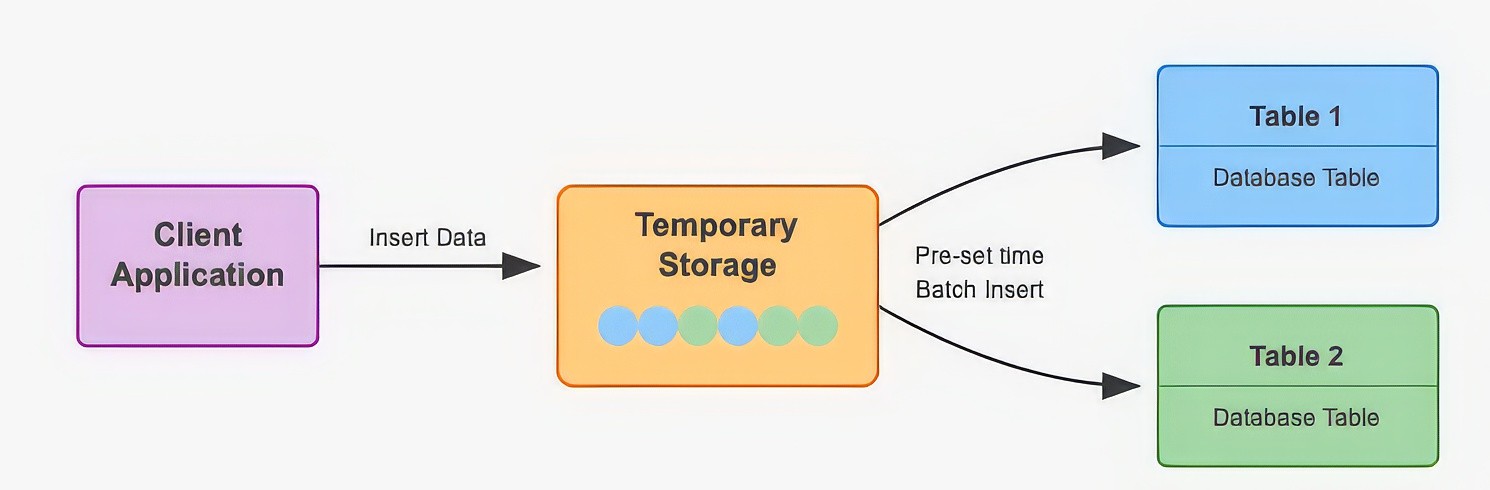 Client Application

Insert Data

Temporary Storage

Pre-set time
Batch Insert

Table 1

Database Table

Table 2

Database Table